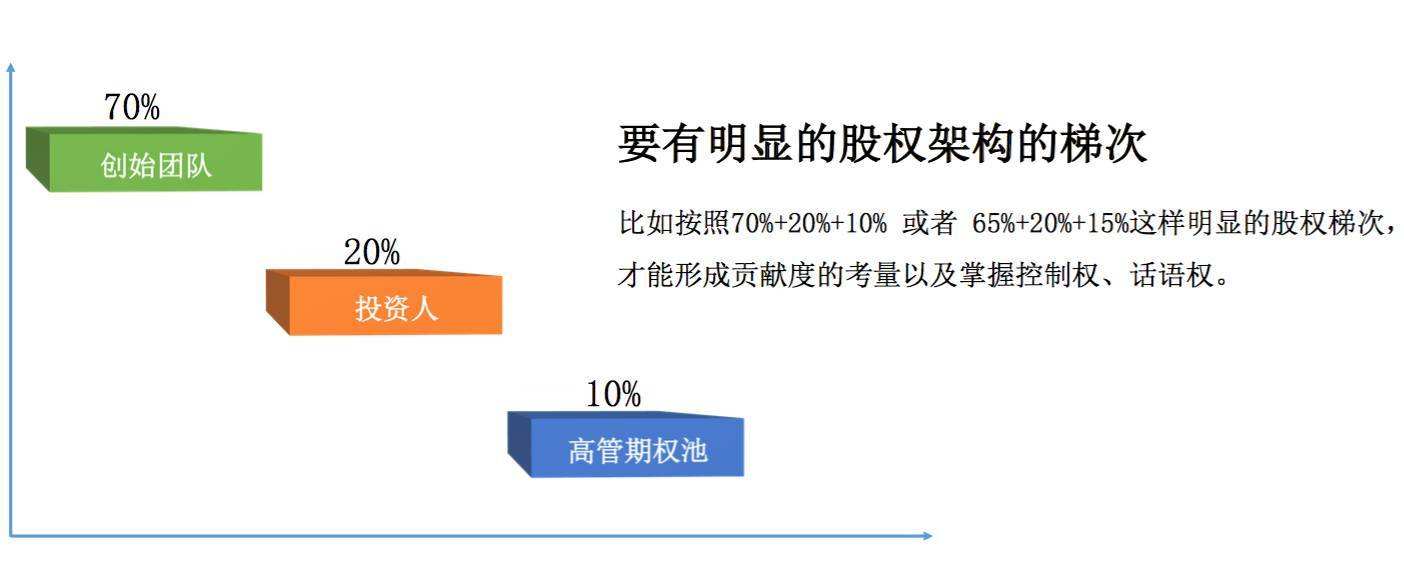 70%

创始团队

20%

投资人

10%

高管期权池

要有明显的股权架构的梯次

比如按照70%+20%+10% 或者 65%+20%+15%这样明显的股权梯次，才能形成贡献度的考量以及掌握控制权、话语权。